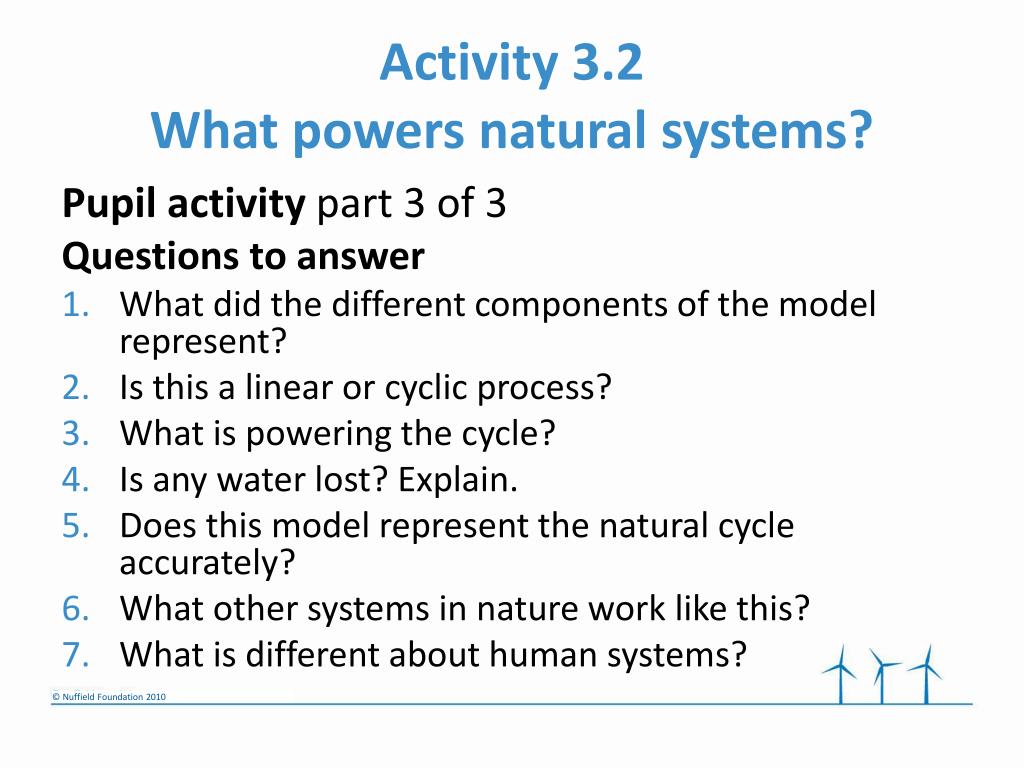 Activity 3.2
What powers natural systems?

Pupil activity part 3 of 3

Questions to answer

1. What did the different components of the model represent?
2. Is this a linear or cyclic process?
3. What is powering the cycle?
4. Is any water lost? Explain.
5. Does this model represent the natural cycle accurately?
6. What other systems in nature work like this?
7. What is different about human systems?

© Nuffield Foundation 2010